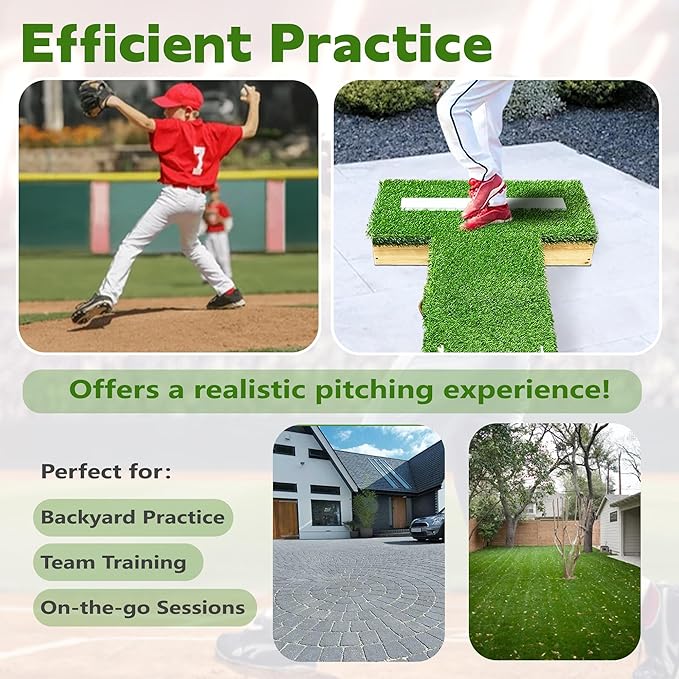 Efficient Practice

7

Offers a realistic pitching experience!

Perfect for:

Backyard Practice

Team Training

On-the-go Sessions